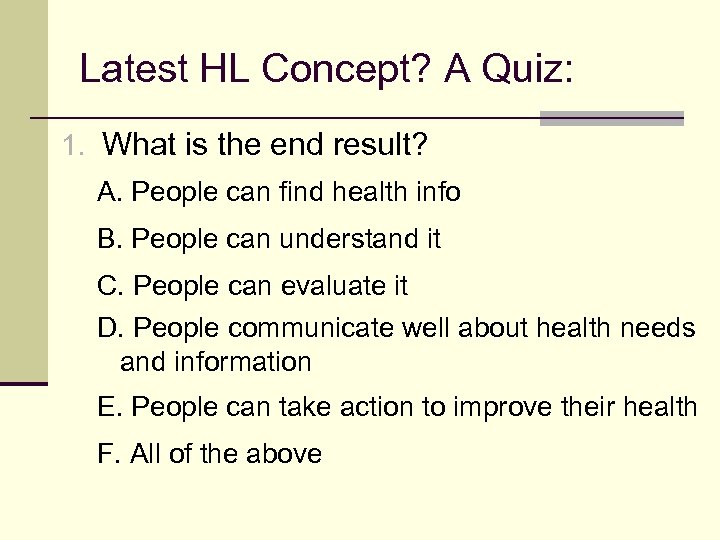 Latest HL Concept? A Quiz:

1. What is the end result?

A. People can find health info

B. People can understand it

C. People can evaluate it

D. People communicate well about health needs and information

E. People can take action to improve their health

F. All of the above